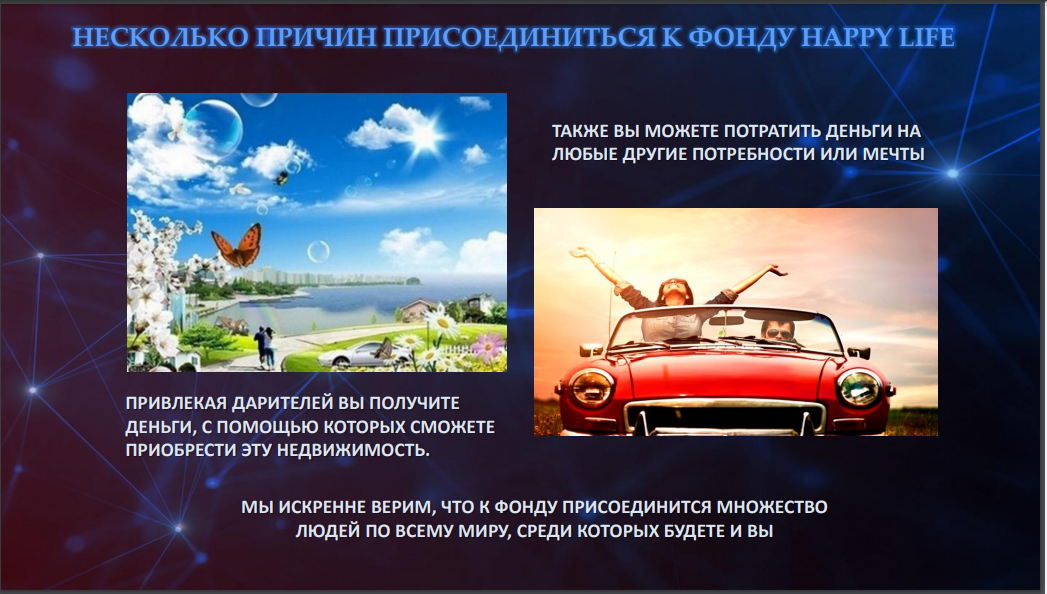 НЕСКОЛЬКО ПРИЧИН ПРИСОЕДИНИТЬСЯ К ФОНДУ HAPPY LIFE

ТАКЖЕ ВЫ МОЖЕТЕ ПОТРАТИТЬ ДЕНЬГИ НА ЛЮБЫЕ ДРУГИЕ ПОТРЕБНОСТИ ИЛИ МЕЧТЫ

ПРИВЛЕКАЯ ДАРИТЕЛЕЙ ВЫ ПОЛУЧИТЕ ДЕНЬГИ, С ПОМОЩЬЮ КОТОРЫХ СМОЖЕТЕ ПРИОБРЕСТИ ЭТУ НЕДВИЖИМОСТЬ.

МЫ ИСКРЕННЕ ВЕРИМ, ЧТО К ФОНДУ ПРИСОЕДИНИТСЯ МНОЖЕСТВО ЛЮДЕЙ ПО ВСЕМУ МИРУ, СРЕДИ КОТОРЫХ БУДЕТЕ И ВЫ